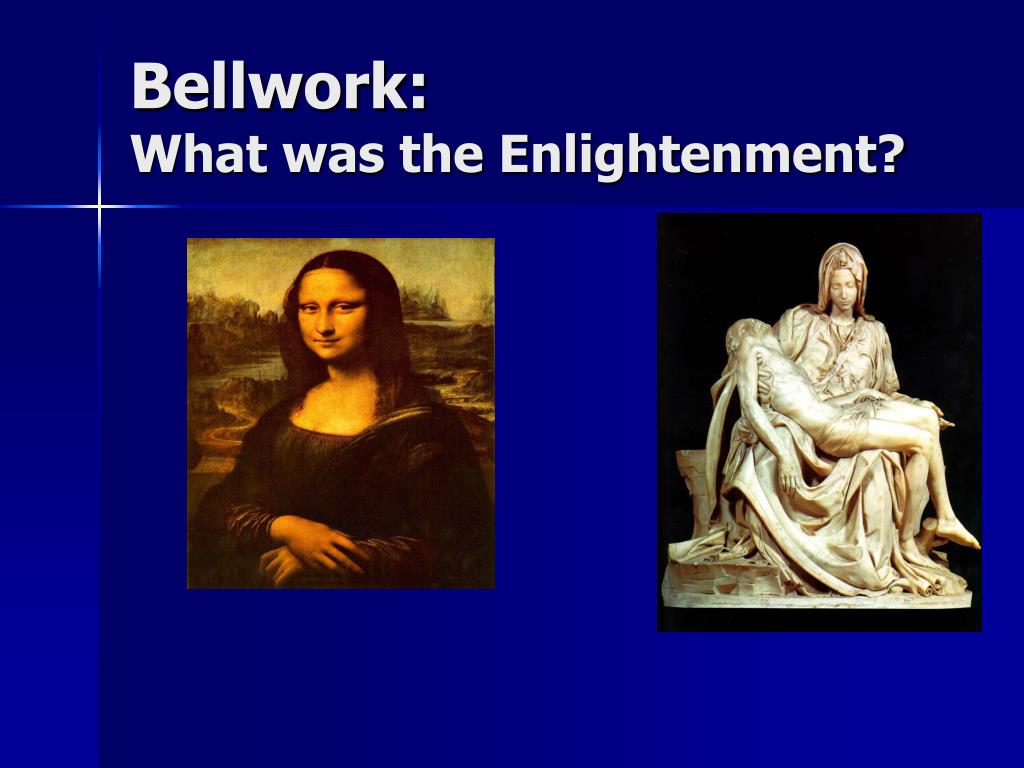 Bellwork:
What was the Enlightenment?